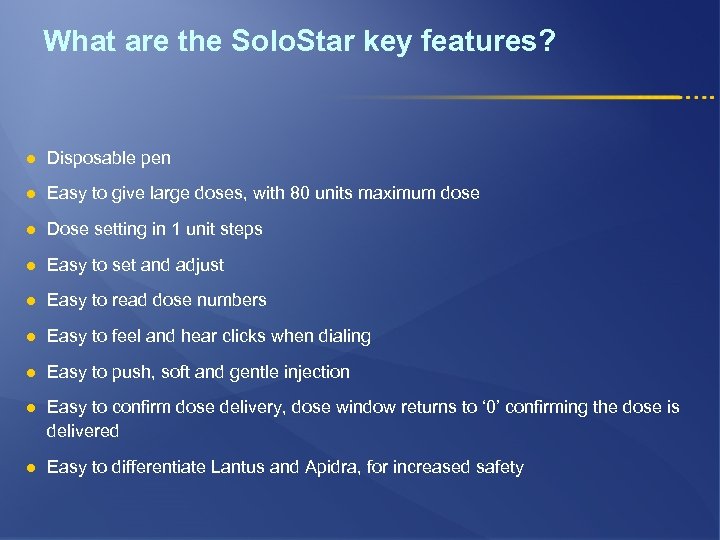 What are the SoloStar key features?

- Disposable pen
- Easy to give large doses, with 80 units maximum dose
- Dose setting in 1 unit steps
- Easy to set and adjust
- Easy to read dose numbers
- Easy to feel and hear clicks when dialing
- Easy to push, soft and gentle injection
- Easy to confirm dose delivery, dose window returns to ‘0’ confirming the dose is delivered
- Easy to differentiate Lantus and Apidra, for increased safety